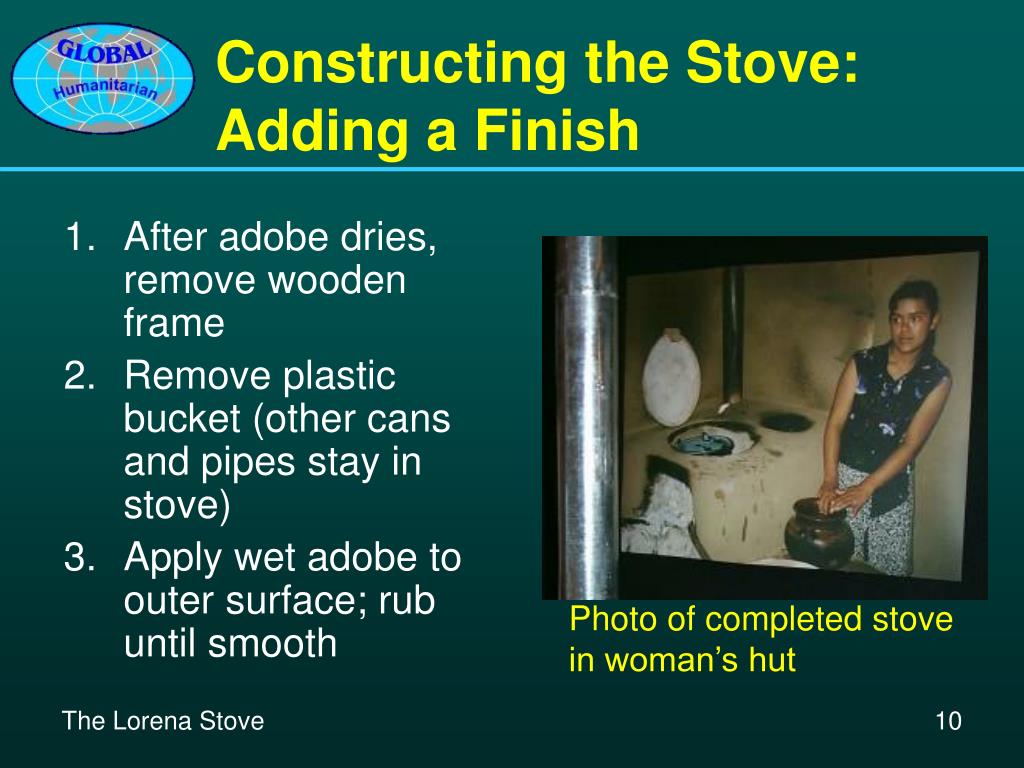 GLOBAL
Humanitarian

Constructing the Stove: Adding a Finish

1. After adobe dries, remove wooden frame
2. Remove plastic bucket (other cans and pipes stay in stove)
3. Apply wet adobe to outer surface; rub until smooth

Photo of completed stove in woman's hut

The Lorena Stove

10